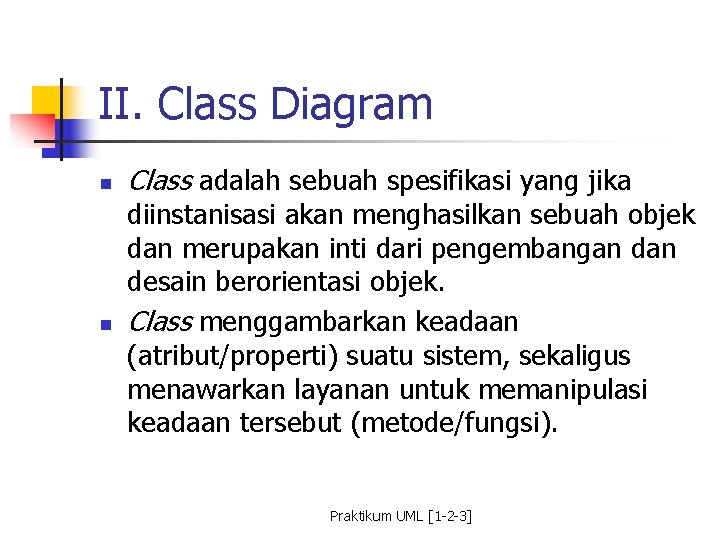 II. Class Diagram

- Class adalah sebuah spesifikasi yang jika diinstanisasi akan menghasilkan sebuah objek dan merupakan inti dari pengembangan dan desain berorientasi objek.
- Class menggambarkan keadaan (atribut/properti) suatu sistem, sekaligus menawarkan layanan untuk memanipulasi keadaan tersebut (metode/fungsi).

Praktikum UML [1-2-3]